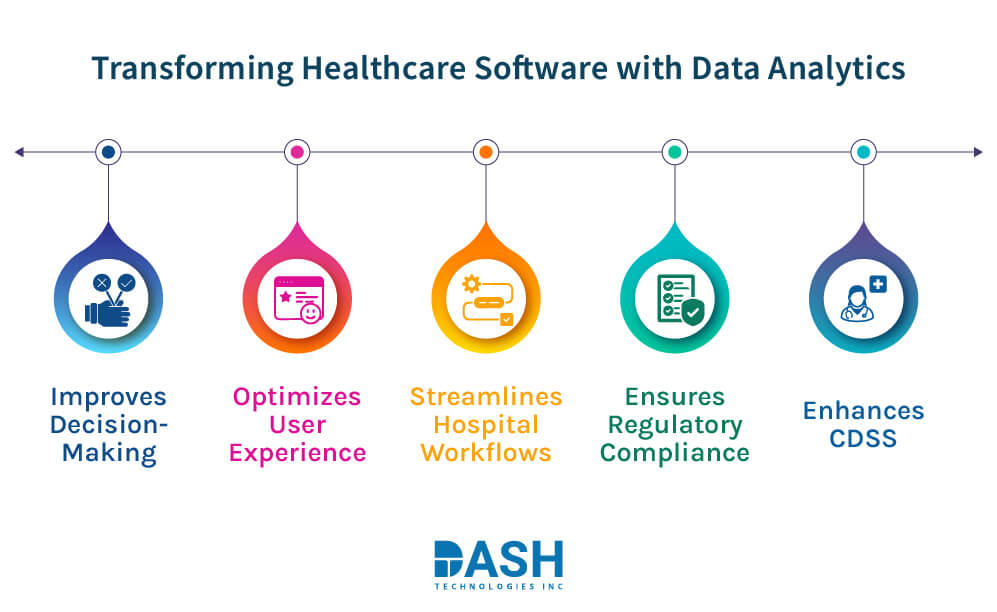 Transforming Healthcare Software with Data Analytics

Improves Decision-Making

Optimizes User Experience

Streamlines Hospital Workflows

Ensures Regulatory Compliance

Enhances CDSS

DASH
TECHNOLOGIES INC